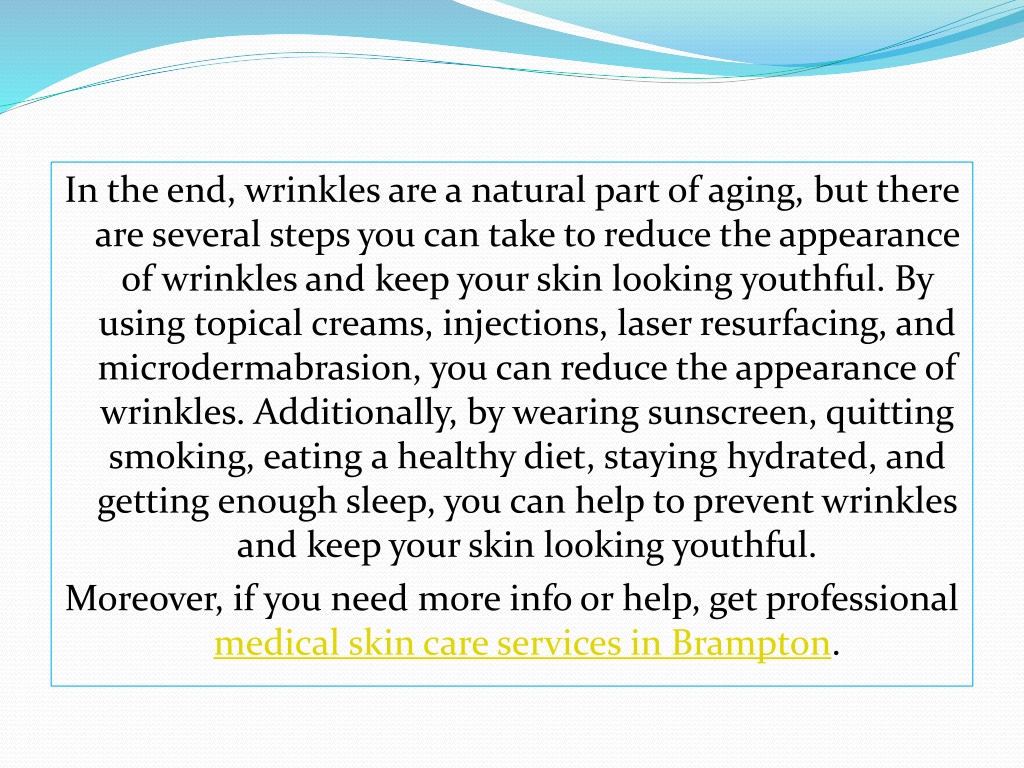 In the end, wrinkles are a natural part of aging, but there are several steps you can take to reduce the appearance of wrinkles and keep your skin looking youthful. By using topical creams, injections, laser resurfacing, and microdermabrasion, you can reduce the appearance of wrinkles. Additionally, by wearing sunscreen, quitting smoking, eating a healthy diet, staying hydrated, and getting enough sleep, you can help to prevent wrinkles and keep your skin looking youthful.

Moreover, if you need more info or help, get professional medical skin care services in Brampton.